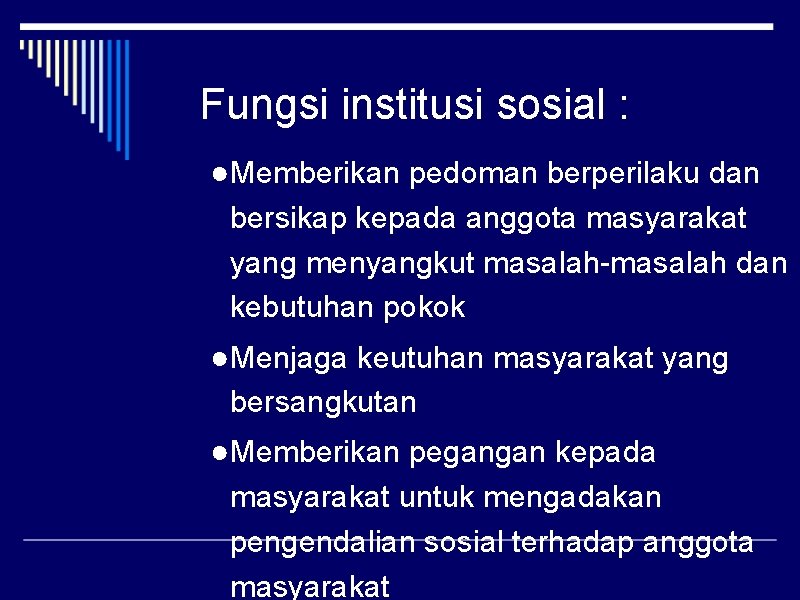 Fungsi institusi sosial :

●Memberikan pedoman berperilaku dan bersikap kepada anggota masyarakat yang menyangkut masalah-masalah dan kebutuhan pokok

●Menjaga keutuhan masyarakat yang bersangkutan

●Memberikan pegangan kepada masyarakat untuk mengadakan pengendalian sosial terhadap anggota masyarakat